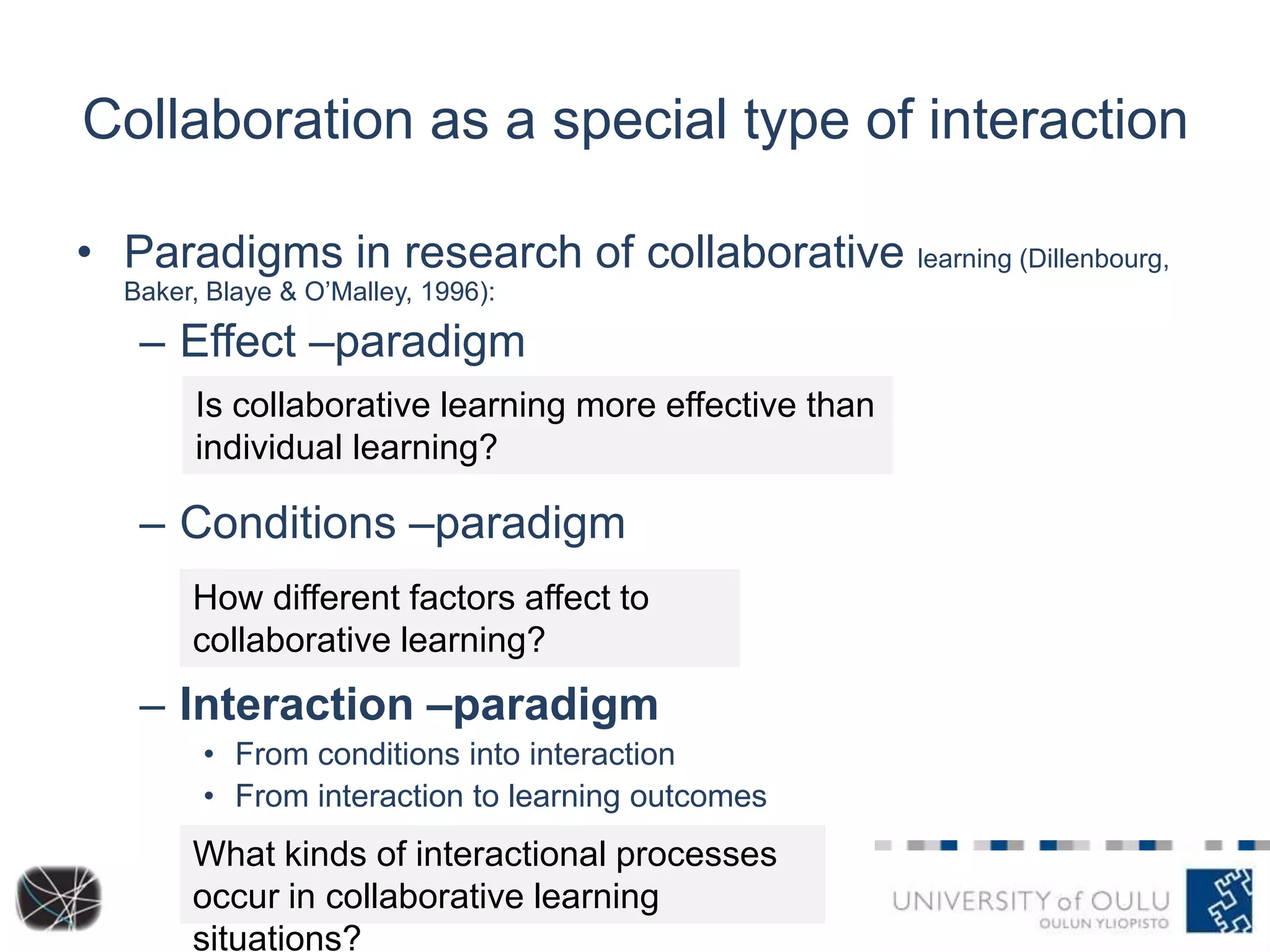 Collaboration as a special type of interaction

• Paradigms in research of collaborative learning (Dillenbourg, Baker, Blaye & O'Malley, 1996):

– Effect –paradigm

Is collaborative learning more effective than individual learning?

– Conditions –paradigm

How different factors affect to collaborative learning?

– Interaction –paradigm

• From conditions into interaction
• From interaction to learning outcomes

What kinds of interactional processes occur in collaborative learning situations?

UNIVERSITY of OULU
OULUN YLIOPISTO